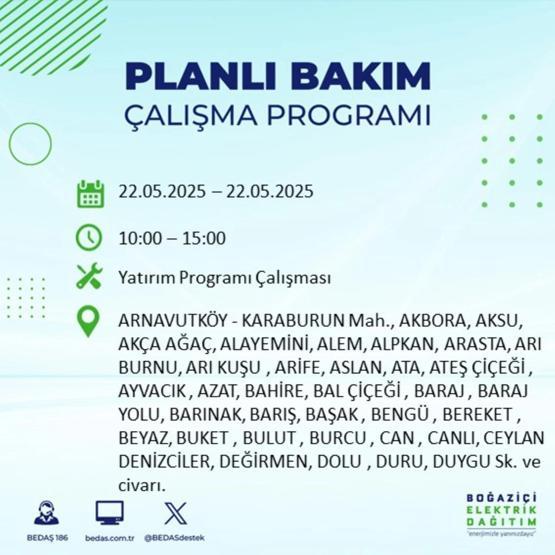 PLANLI BAKIM
ÇALIŞMA PROGRAMI

22.05.2025 – 22.05.2025

10:00 – 15:00

Yatırım Programı Çalışması

ARNAVUTKÖY - KARABURUN Mah., AKBORA, AKSU, AKÇA AĞAÇ, ALAYEMİNİ, ALEM, ALPKAN, ARASTA, ARI BURNU, ARI KUŞU , ARİFE, ASLAN, ATA, ATEŞ ÇİÇEĞİ , AYVACIK , AZAT, BAHİRE, BAL ÇİÇEĞİ , BARAJ , BARAJ YOLU, BARINAK, BARIŞ, BAŞAK , BENGÜ , BEREKET , BEYAZ, BUKET , BULUT , BURCU , CAN , CANLI, CEYLAN DENİZCİLER, DEĞİRMEN, DOLU , DURU, DUYGU Sk. ve civarı.

BEDAŞ 186
bedas.com.tr
@BEDASdestek

BOĞAZİÇİ
ELEKTRİK
DAĞITIM
"enerjimizle yanınızdayız"